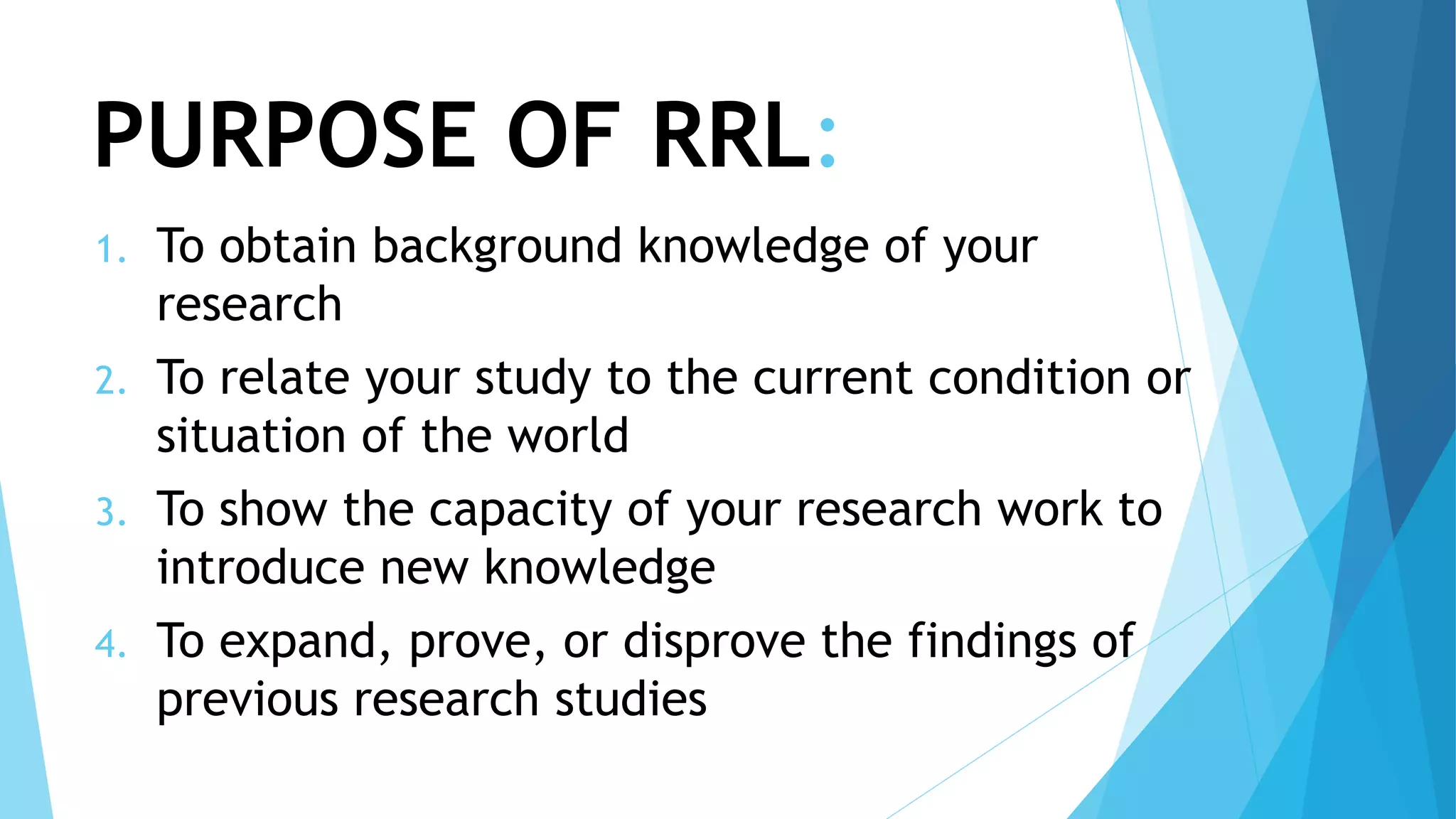 PURPOSE OF RRL:

1. To obtain background knowledge of your research
2. To relate your study to the current condition or situation of the world
3. To show the capacity of your research work to introduce new knowledge
4. To expand, prove, or disprove the findings of previous research studies